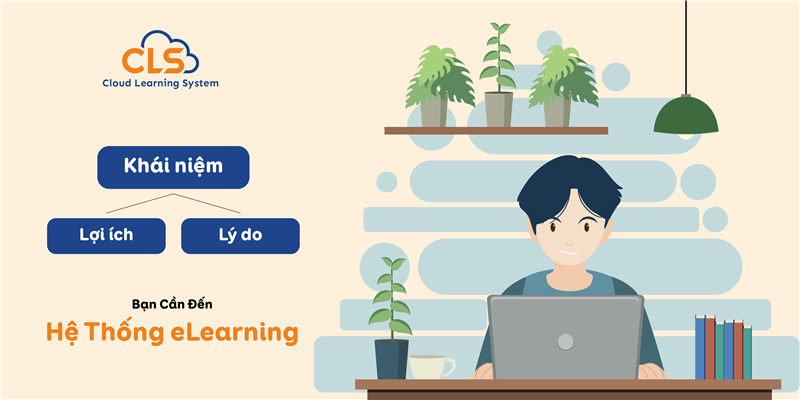 CLS
Cloud Learning System

Khái niệm

Lợi ích

Lý do

Bạn Cần Đến

Hệ Thống eLearning